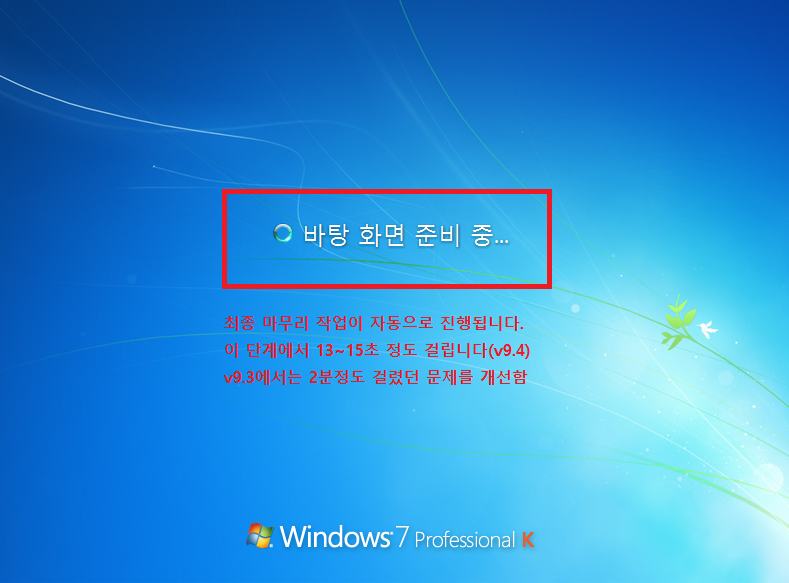 바탕 화면 준비 중...

최종 마무리 작업이 자동으로 진행됩니다.
이 단계에서 13~15초 정도 걸립니다(v9.4)
v9.3에서는 2분정도 걸렸던 문제를 개선함

Windows 7 Professional K